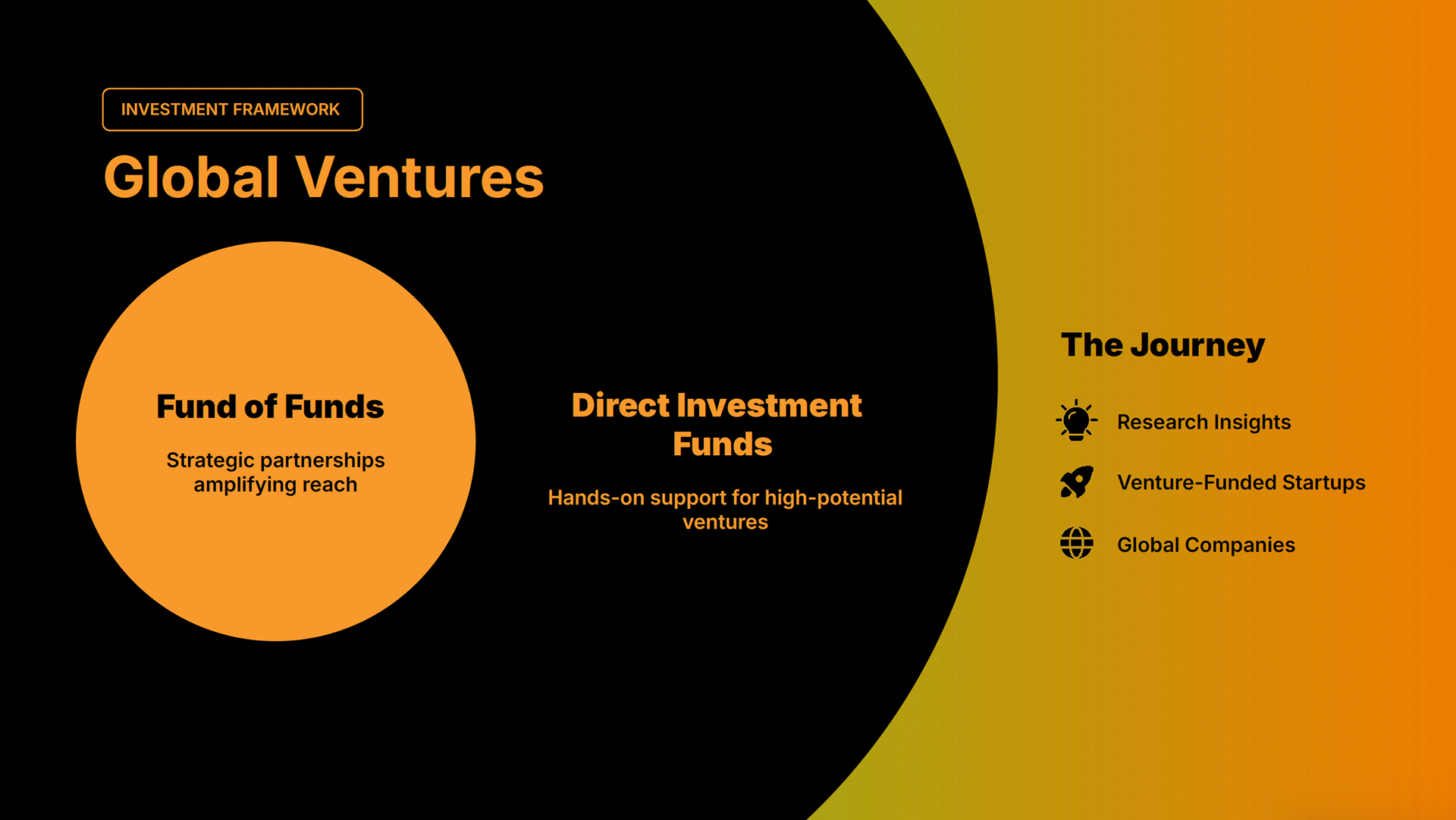 INVESTMENT FRAMEWORK

Global Ventures

Fund of Funds

Strategic partnerships amplifying reach

Direct Investment Funds

Hands-on support for high-potential ventures

The Journey

Research Insights

Venture-Funded Startups

Global Companies